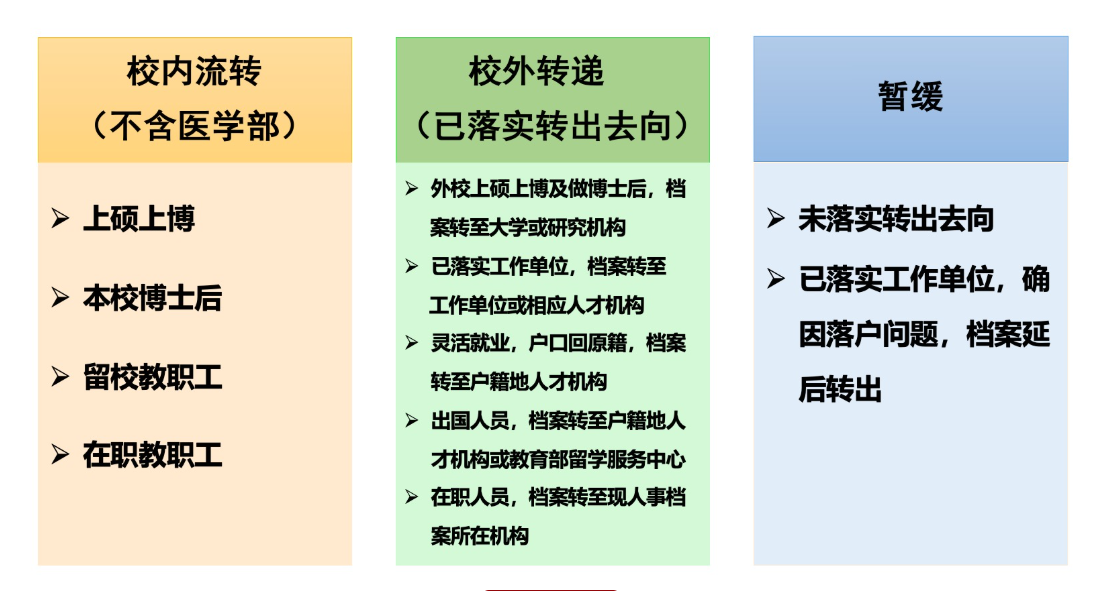 校内流转
（不含医学部）

➢ 上硕上博
➢ 本校博士后
➢ 留校教职工
➢ 在职教职工

校外转递
（已落实转出去向）

➢ 外校上硕上博及做博士后，档案转至大学或研究机构
➢ 已落实工作单位，档案转至工作单位或相应人才机构
➢ 灵活就业，户口回原籍，档案转至户籍地人才机构
➢ 出国人员，档案转至户籍地人才机构或教育部留学服务中心
➢ 在职人员，档案转至现人事档案所在机构

暂缓

➢ 未落实转出去向
➢ 已落实工作单位，确因落户问题，档案延后转出